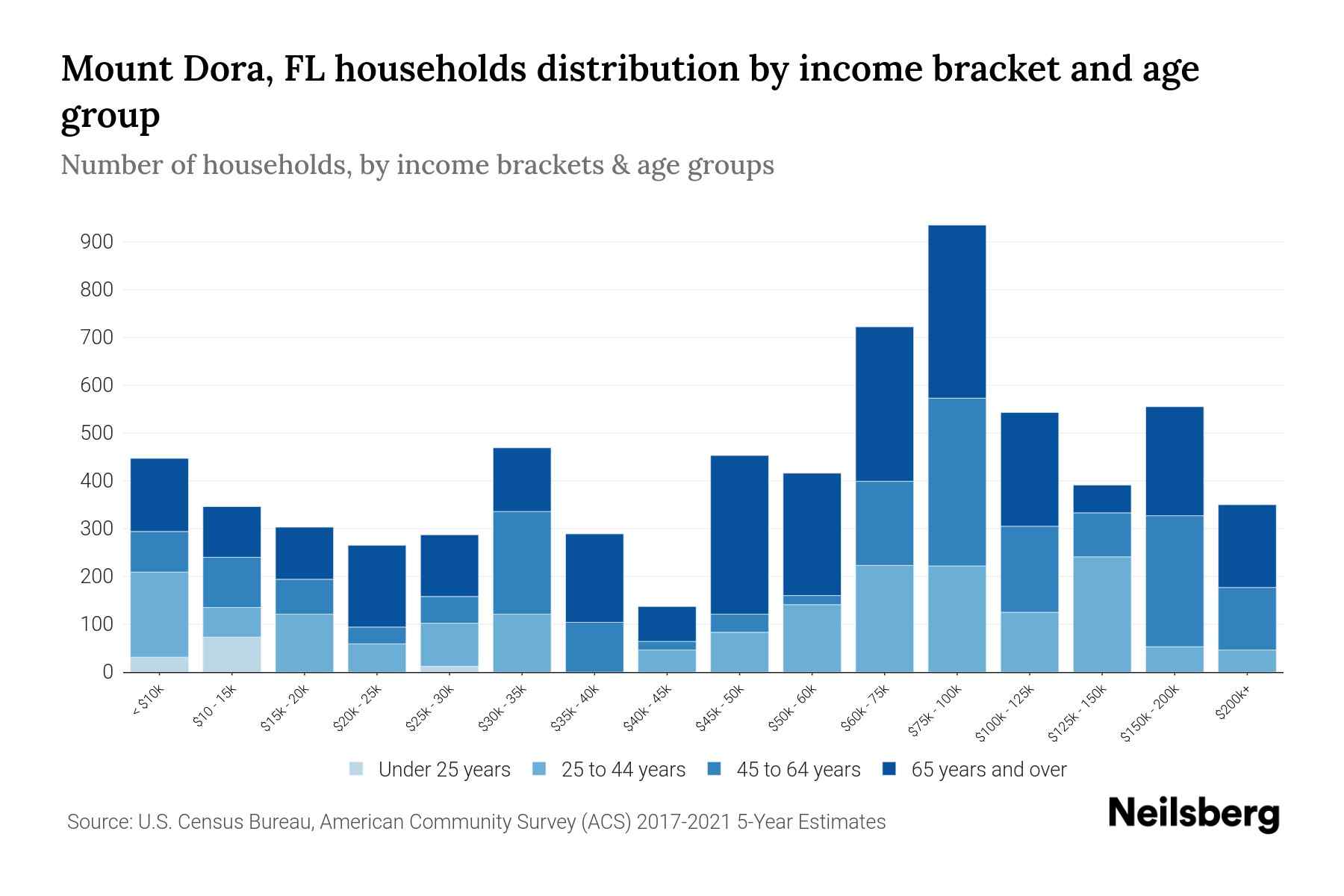 Mount Dora, FL households distribution by income bracket and age group

Number of households, by income brackets & age groups

900
800
700
600
500
400
300
200
100
0

< $10k
$10 - 15k
$15k - 20k
$20k - 25k
$25k - 30k
$30k - 35k
$35k - 40k
$40k - 45k
$45k - 50k
$50k - 60k
$60k - 75k
$75k - 100k
$100k - 125k
$125k - 150k
$150k - 200k
$200k+

Under 25 years
25 to 44 years
45 to 64 years
65 years and over

Source: U.S. Census Bureau, American Community Survey (ACS) 2017-2021 5-Year Estimates

Neilsberg